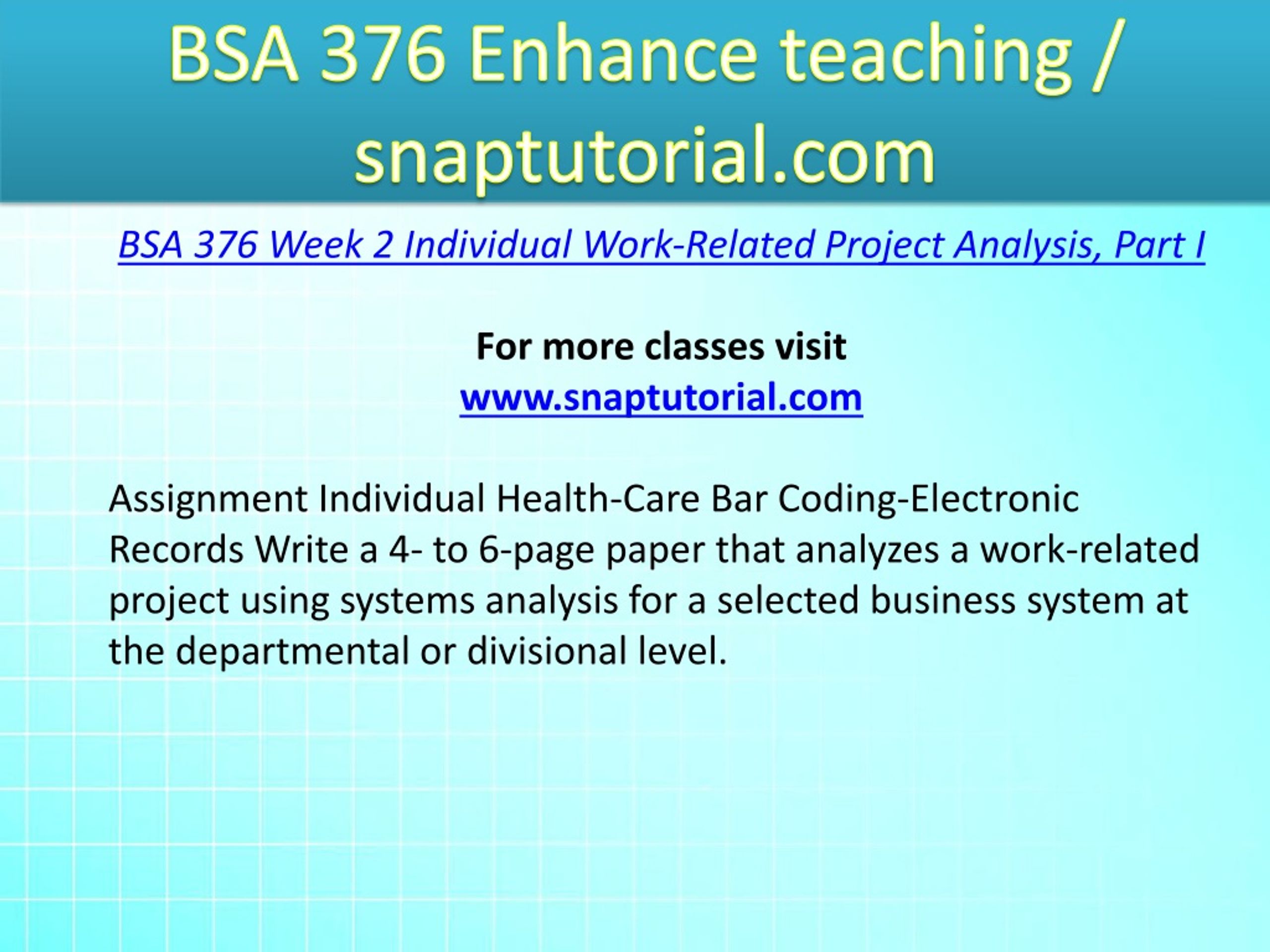 BSA 376 Enhance teaching / snaptutorial.com

BSA 376 Week 2 Individual Work-Related Project Analysis, Part I

For more classes visit
www.snaptutorial.com

Assignment Individual Health-Care Bar Coding-Electronic Records Write a 4- to 6-page paper that analyzes a work-related project using systems analysis for a selected business system at the departmental or divisional level.